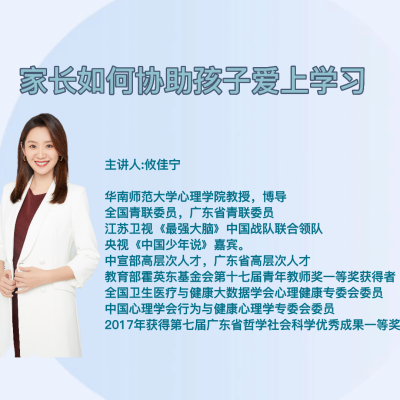 家长如何协助孩子爱上学习

主讲人:攸佳宁

华南师范大学心理学院教授，博导
全国青联委员，广东省青联委员
江苏卫视《最强大脑》中国战队联合领队
央视《中国少年说》嘉宾。
中宣部高层次人才，广东省高层次人才
教育部霍英东基金会第十七届青年教师奖一等奖获得者
全国卫生医疗与健康大数据学会心理健康专委会委员
中国心理学会行为与健康心理学专委会委员
2017年获得第七届广东省哲学社会科学优秀成果一等奖